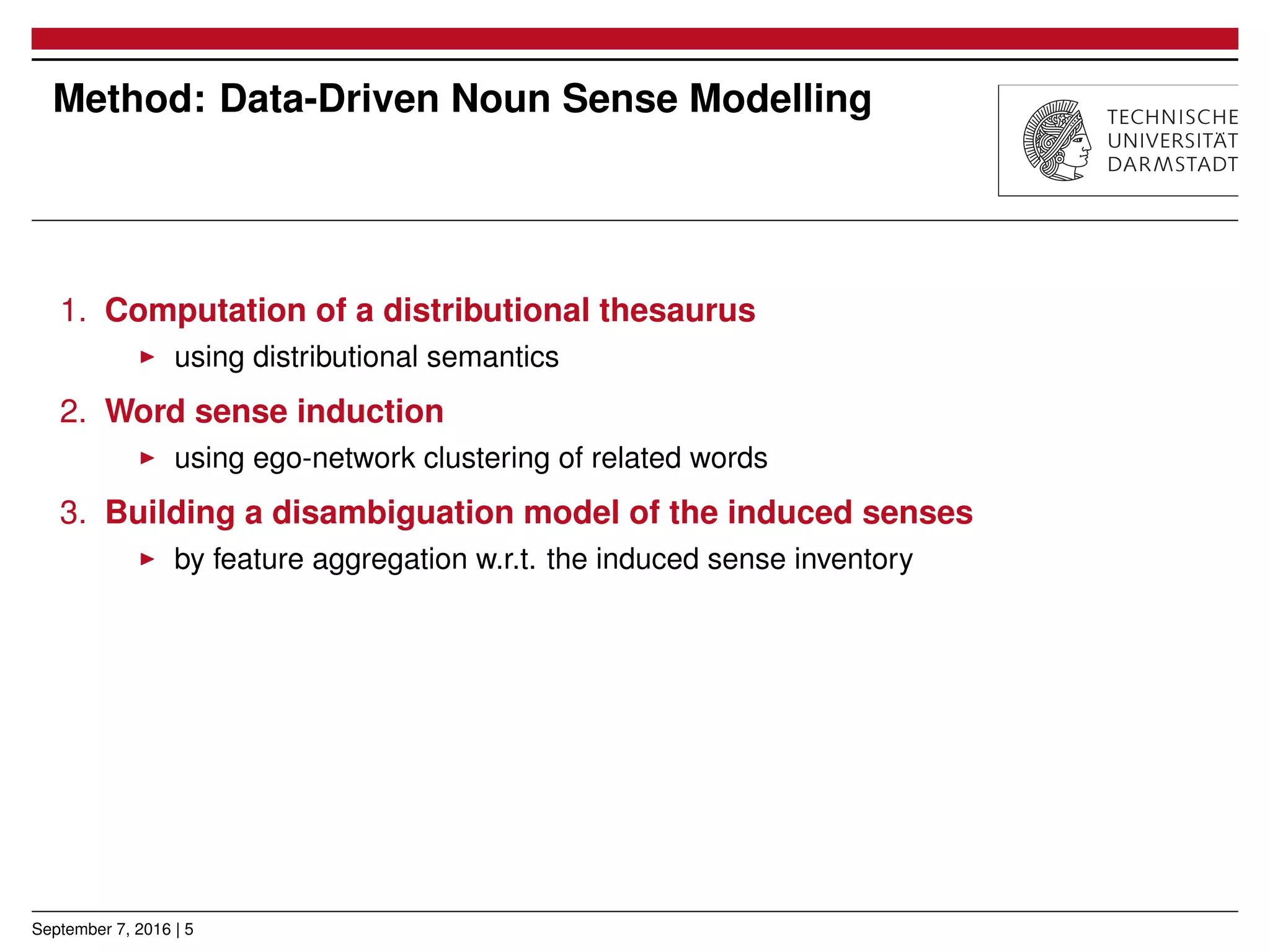 Method: Data-Driven Noun Sense Modelling

TECHNISCHE UNIVERSITÄT DARMSTADT

1. Computation of a distributional thesaurus
▸ using distributional semantics
2. Word sense induction
▸ using ego-network clustering of related words
3. Building a disambiguation model of the induced senses
▸ by feature aggregation w.r.t. the induced sense inventory

September 7, 2016 | 5